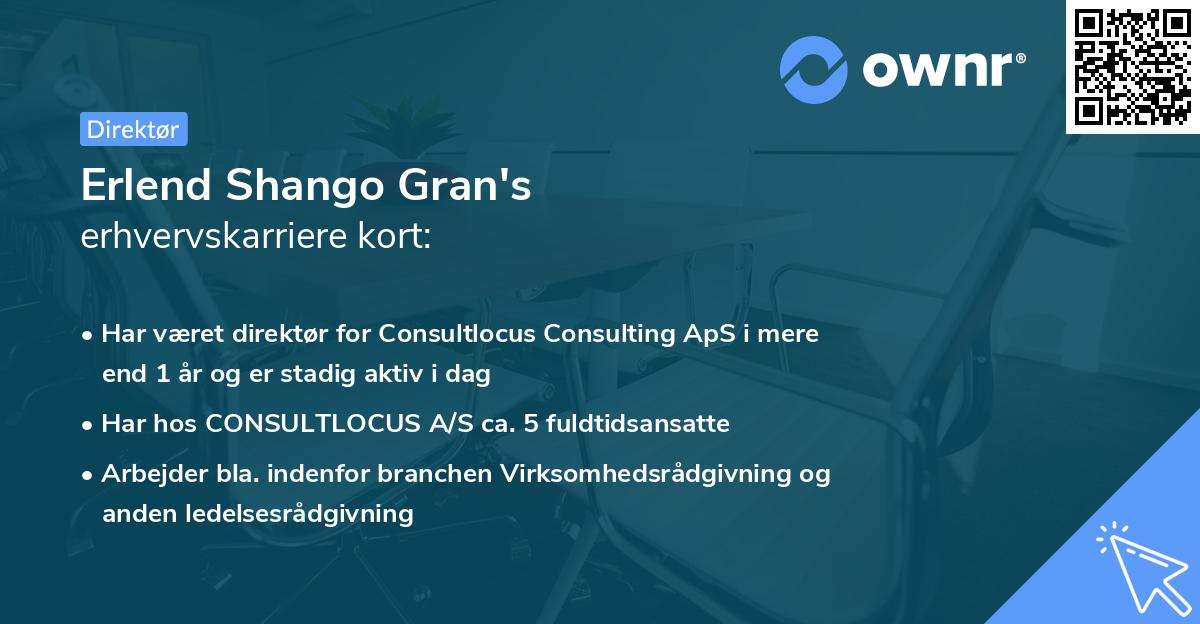 ownr®

Direktør

Erlend Shango Gran's
erhvervskarriere kort:

• Har været direktør for Consultlocus Consulting ApS i mere end 1 år og er stadig aktiv i dag

• Har hos CONSULTLOCUS A/S ca. 5 fuldtidsansatte

• Arbejder bla. indenfor branchen Virksomhedsrådgivning og anden ledelsesrådgivning